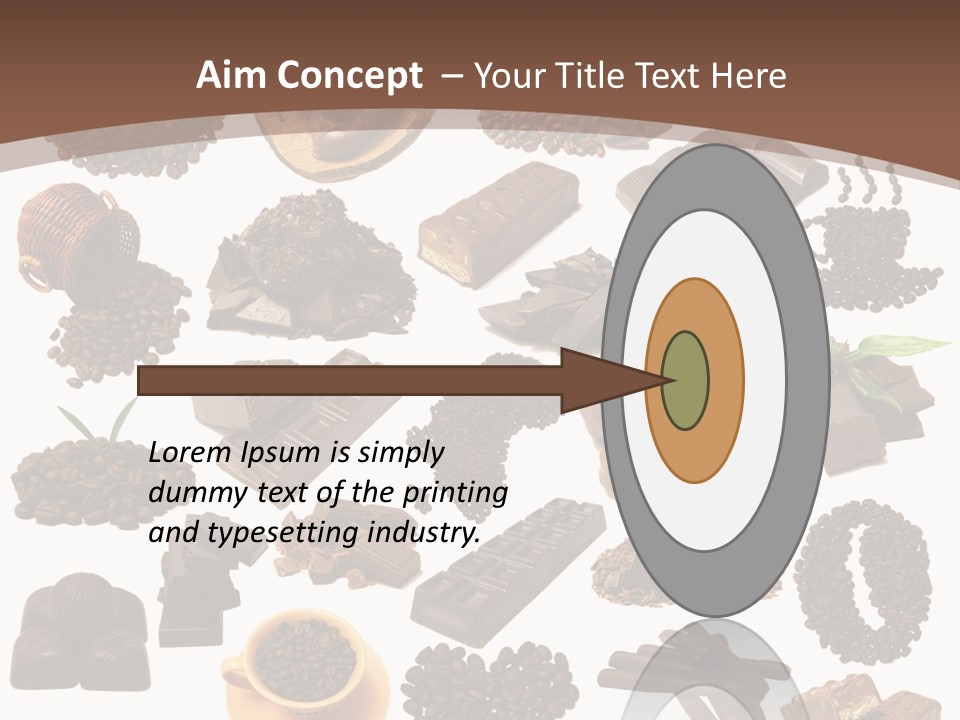 Aim Concept – Your Title Text Here

Lorem Ipsum is simply dummy text of the printing and typesetting industry.